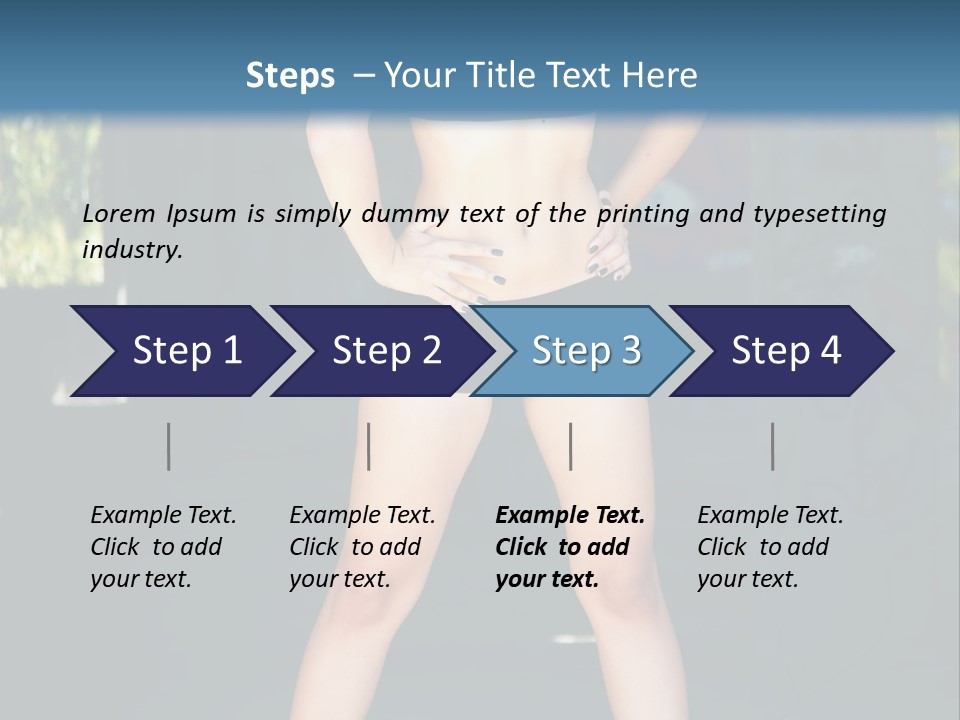 Steps – Your Title Text Here

Lorem Ipsum is simply dummy text of the printing and typesetting industry.

Step 1

Step 2

Step 3

Step 4

Example Text. Click to add your text.

Example Text. Click to add your text.

Example Text. Click to add your text.

Example Text. Click to add your text.